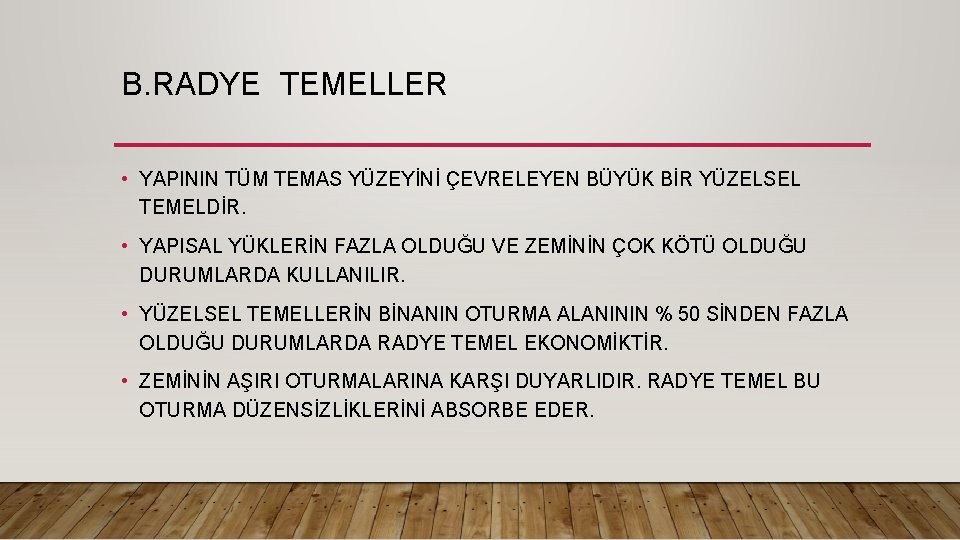 B.RADYE TEMELLER

• YAPININ TÜM TEMAS YÜZEYİNİ ÇEVRELEYEN BÜYÜK BİR YÜZELSEL TEMELDİR.

• YAPISAL YÜKLERİN FAZLA OLDUĞU VE ZEMİNİN ÇOK KÖTÜ OLDUĞU DURUMLARDA KULLANILIR.

• YÜZELSEL TEMELLERİN BİNANIN OTURMA ALANININ % 50 SİNDEN FAZLA OLDUĞU DURUMLARDA RADYE TEMEL EKONOMİKTİR.

• ZEMİNİN AŞIRI OTURMALARINA KARŞI DUYARLIDIR. RADYE TEMEL BU OTURMA DÜZENSİZLİKLERİNİ ABSORBE EDER.